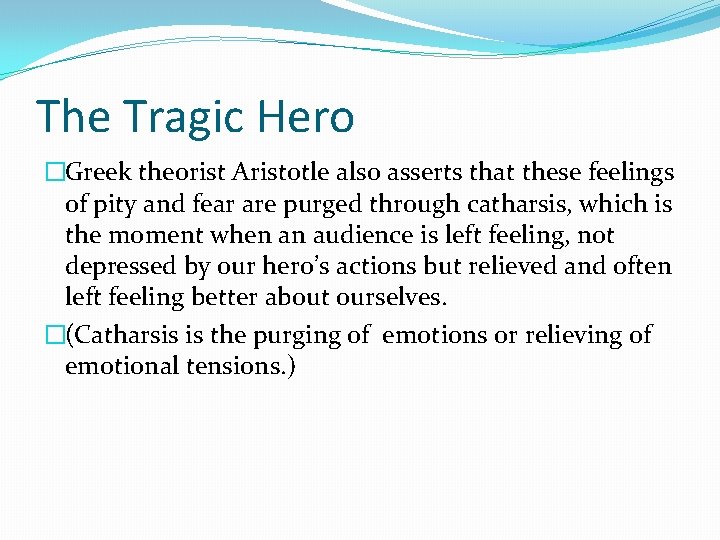 The Tragic Hero

Greek theorist Aristotle also asserts that these feelings of pity and fear are purged through catharsis, which is the moment when an audience is left feeling, not depressed by our hero's actions but relieved and often left feeling better about ourselves.

(Catharsis is the purging of emotions or relieving of emotional tensions.)